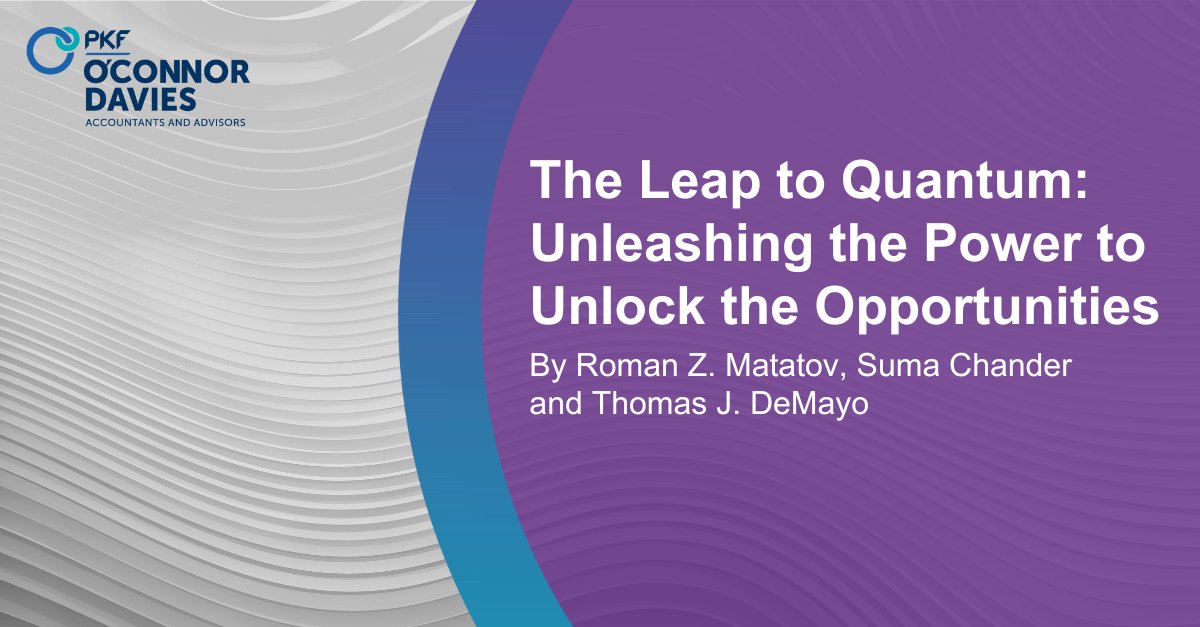 PKF
O'CONNOR
DAVIES
ACCOUNTANTS AND ADVISORS

The Leap to Quantum: Unleashing the Power to Unlock the Opportunities

By Roman Z. Matatov, Suma Chander and Thomas J. DeMayo